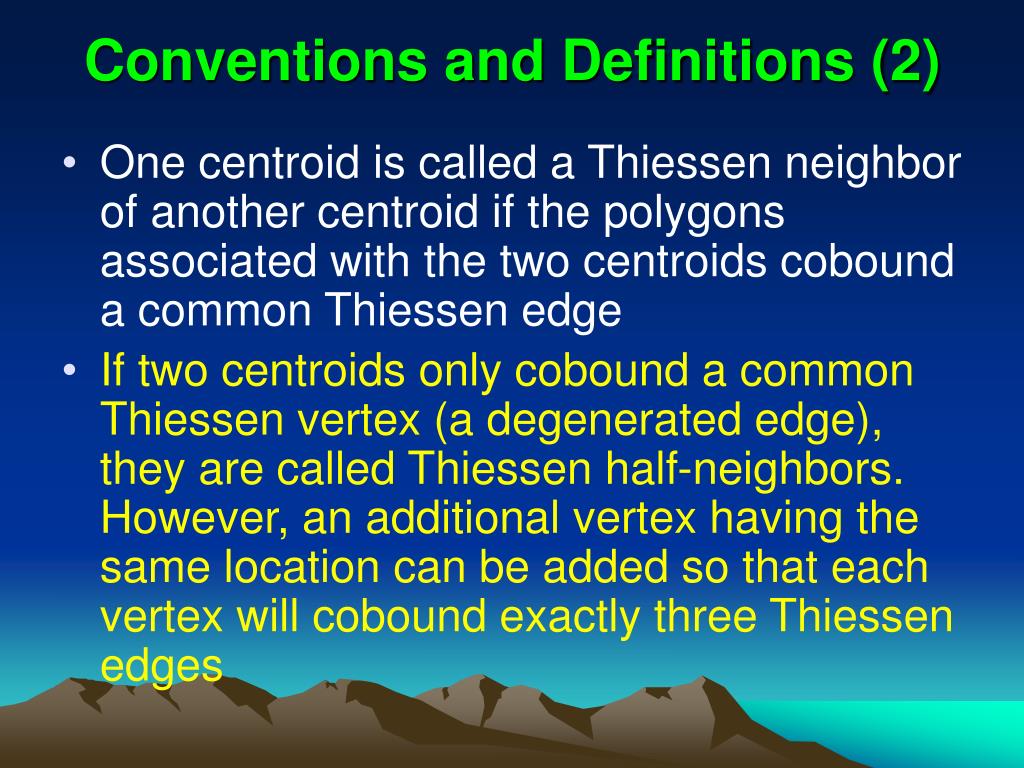 Conventions and Definitions (2)

• One centroid is called a Thiessen neighbor of another centroid if the polygons associated with the two centroids cobound a common Thiessen edge

• If two centroids only cobound a common Thiessen vertex (a degenerated edge), they are called Thiessen half-neighbors. However, an additional vertex having the same location can be added so that each vertex will cobound exactly three Thiessen edges